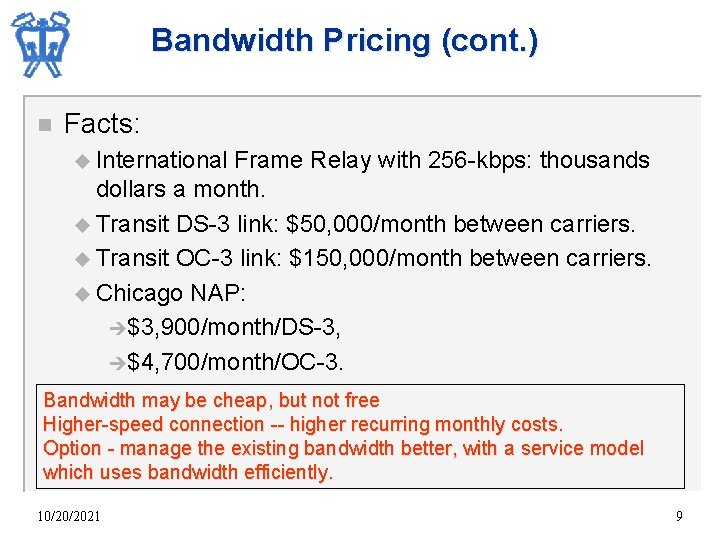 Bandwidth Pricing (cont.)

Facts:

International Frame Relay with 256-kbps: thousands dollars a month.

Transit DS-3 link: \$50,000/month between carriers.

Transit OC-3 link: \$150,000/month between carriers.

Chicago NAP:

→\$3,900/month/DS-3,

→\$4,700/month/OC-3.

Bandwidth may be cheap, but not free
Higher-speed connection -- higher recurring monthly costs.
Option - manage the existing bandwidth better, with a service model which uses bandwidth efficiently.

10/20/2021

9